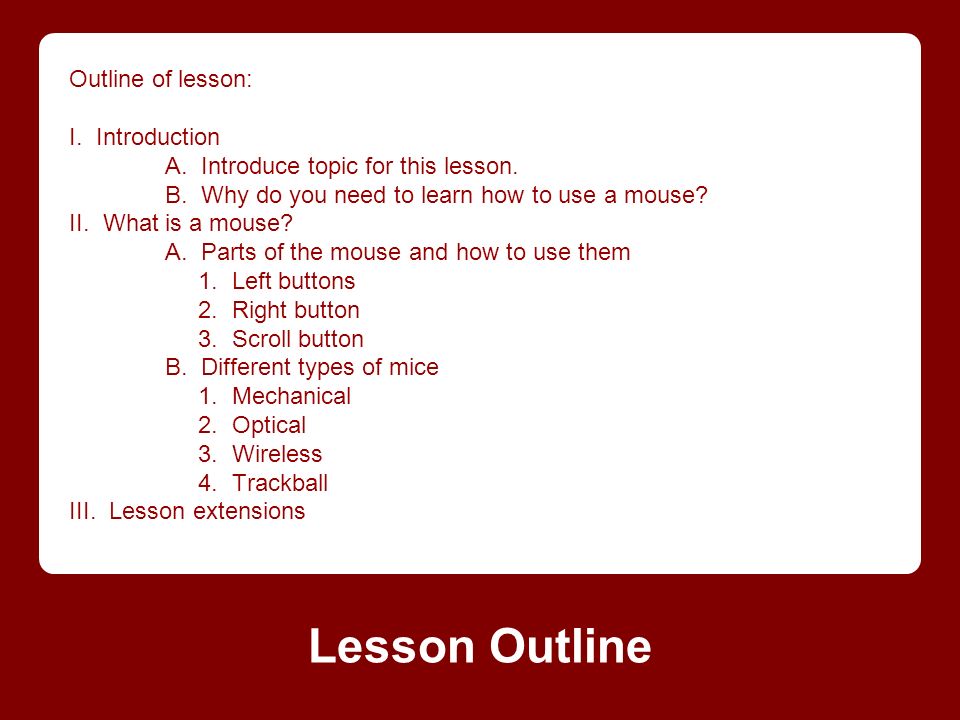 Outline of lesson:

I. Introduction
A. Introduce topic for this lesson.
B. Why do you need to learn how to use a mouse?
II. What is a mouse?
A. Parts of the mouse and how to use them
1. Left buttons
2. Right button
3. Scroll button
B. Different types of mice
1. Mechanical
2. Optical
3. Wireless
4. Trackball
III. Lesson extensions

Lesson Outline